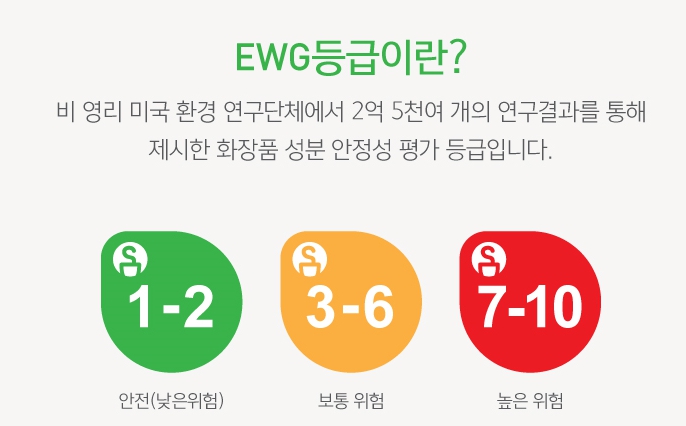 EWG등급이란?

비 영리 미국 환경 연구단체에서 2억 5천여 개의 연구결과를 통해 제시한 화장품 성분 안정성 평가 등급입니다.

1-2
안전(낮은위험)

3-6
보통 위험

7-10
높은 위험